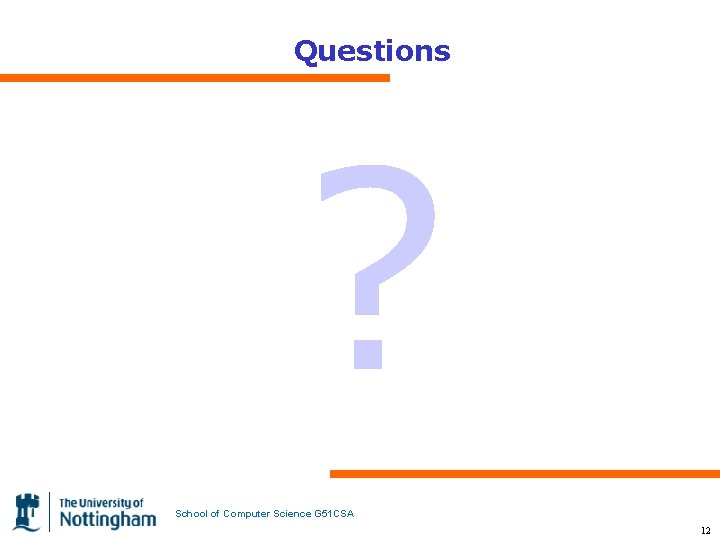 Questions

?

The University of Nottingham

School of Computer Science G51CSA

12